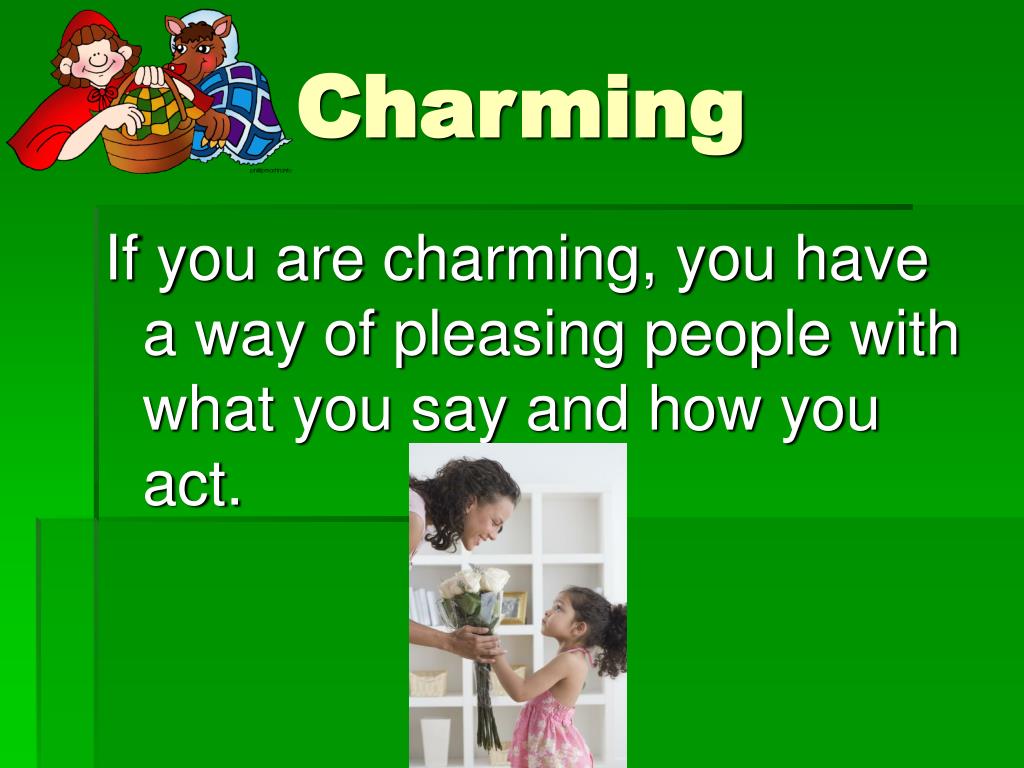 Charming

If you are charming, you have a way of pleasing people with what you say and how you act.